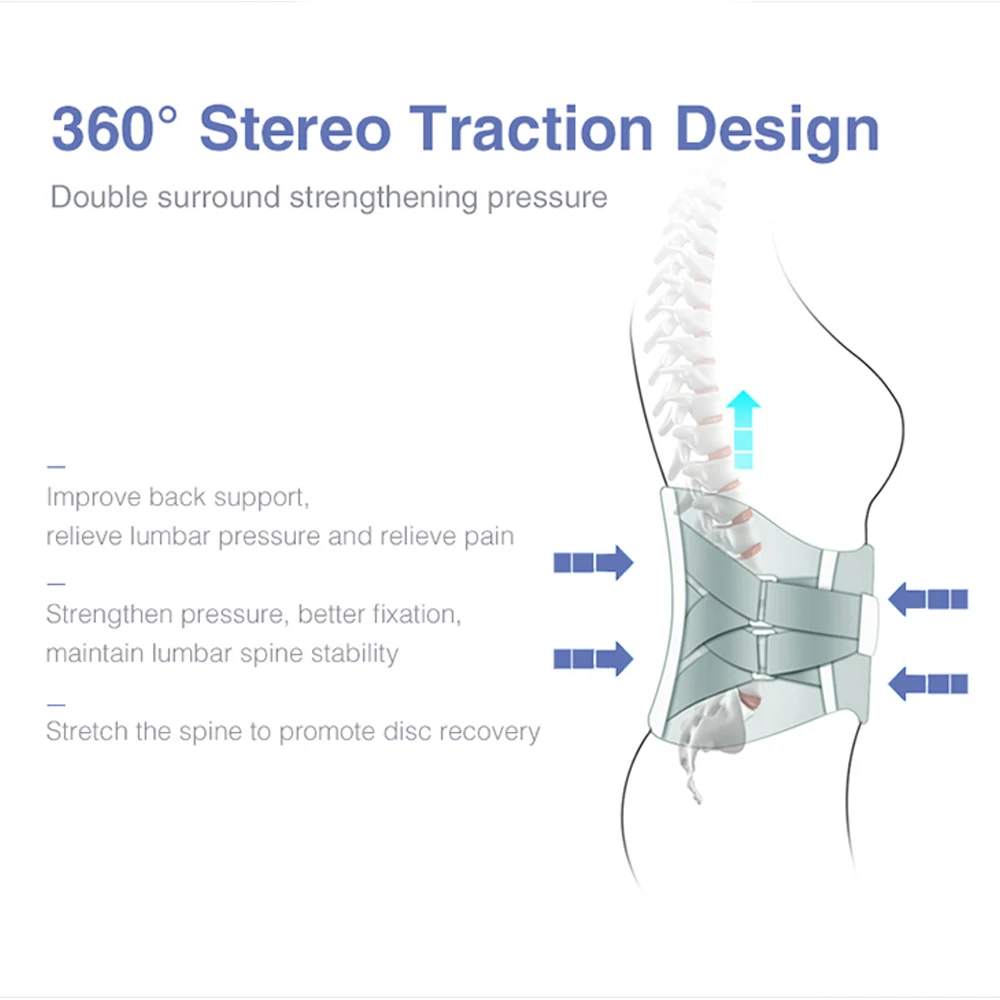 360° Stereo Traction Design

Double surround strengthening pressure

—
Improve back support, relieve lumbar pressure and relieve pain

—
Strengthen pressure, better fixation, maintain lumbar spine stability

—
Stretch the spine to promote disc recovery